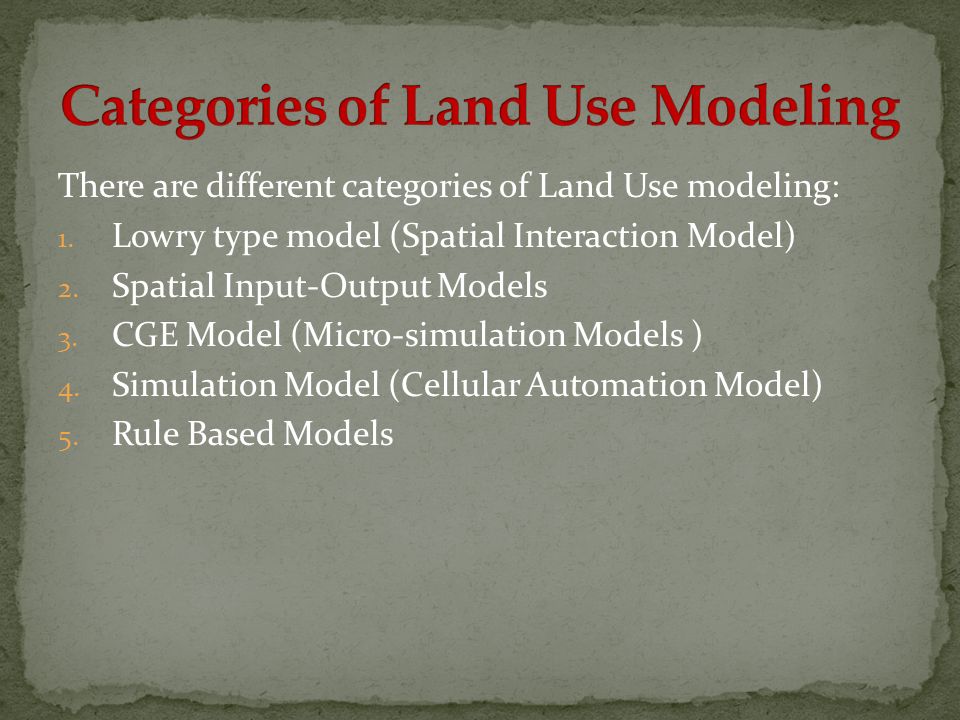 Categories of Land Use Modeling

There are different categories of Land Use modeling:

1. Lowry type model (Spatial Interaction Model)
2. Spatial Input-Output Models
3. CGE Model (Micro-simulation Models )
4. Simulation Model (Cellular Automation Model)
5. Rule Based Models